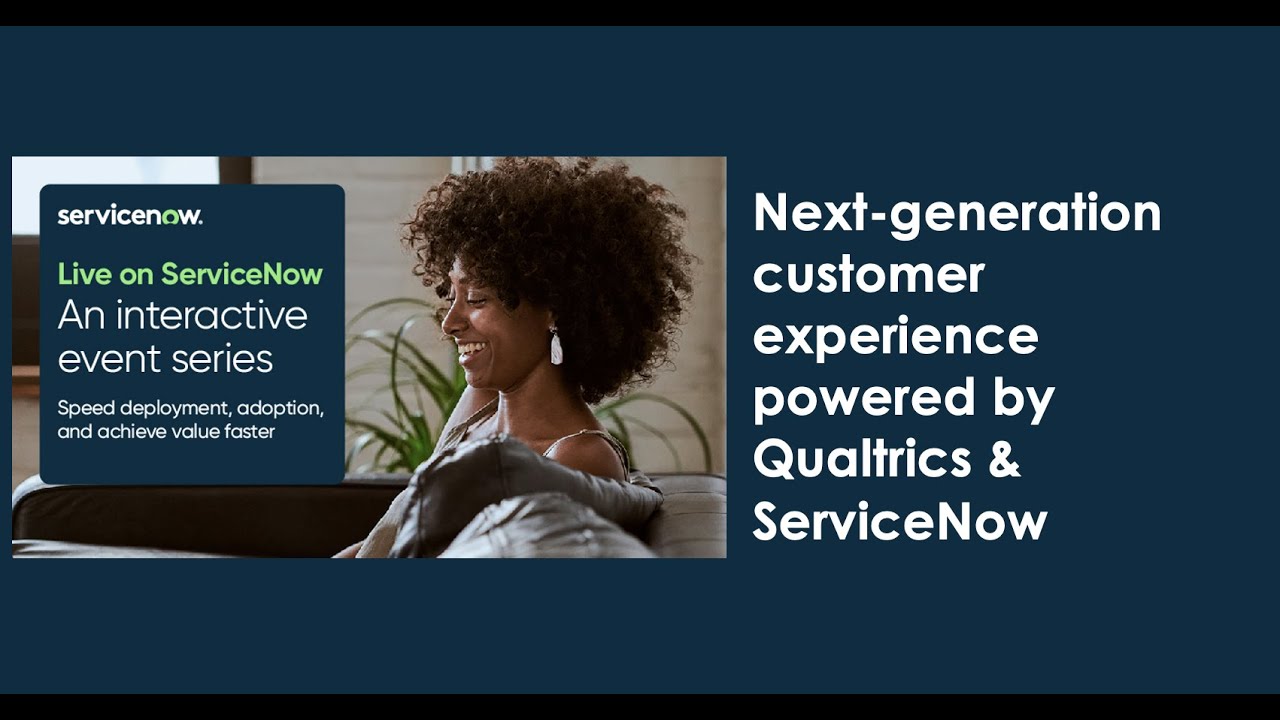 servicenow.

Live on ServiceNow
An interactive event series

Speed deployment, adoption, and achieve value faster

Next-generation customer experience powered by Qualtrics & ServiceNow